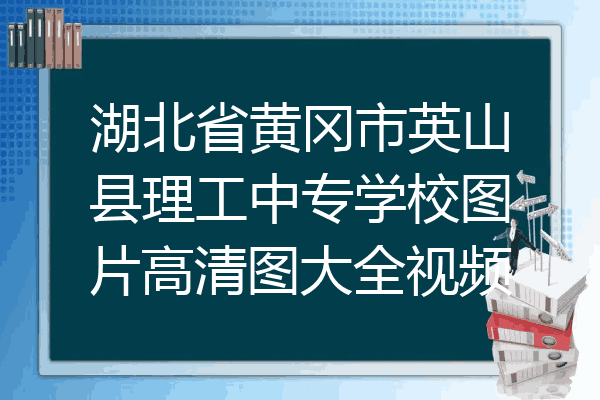 湖北省黄冈市英山县理工中专学校图片高清图大全视频